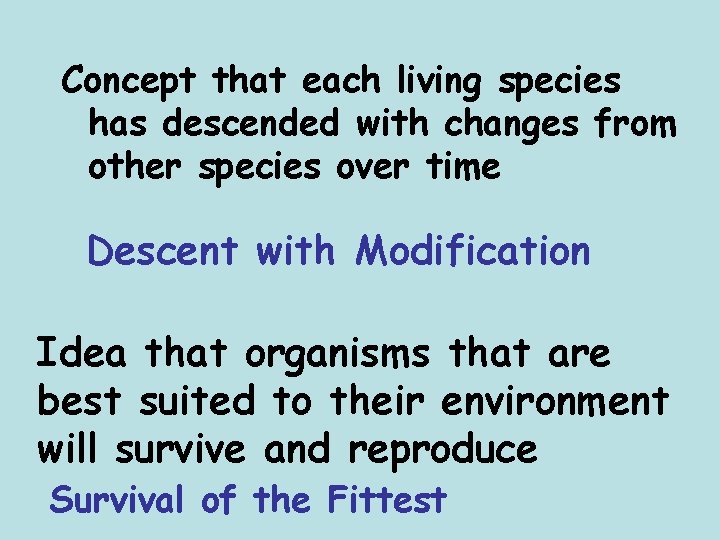 Concept that each living species has descended with changes from other species over time

Descent with Modification

Idea that organisms that are best suited to their environment will survive and reproduce

Survival of the Fittest